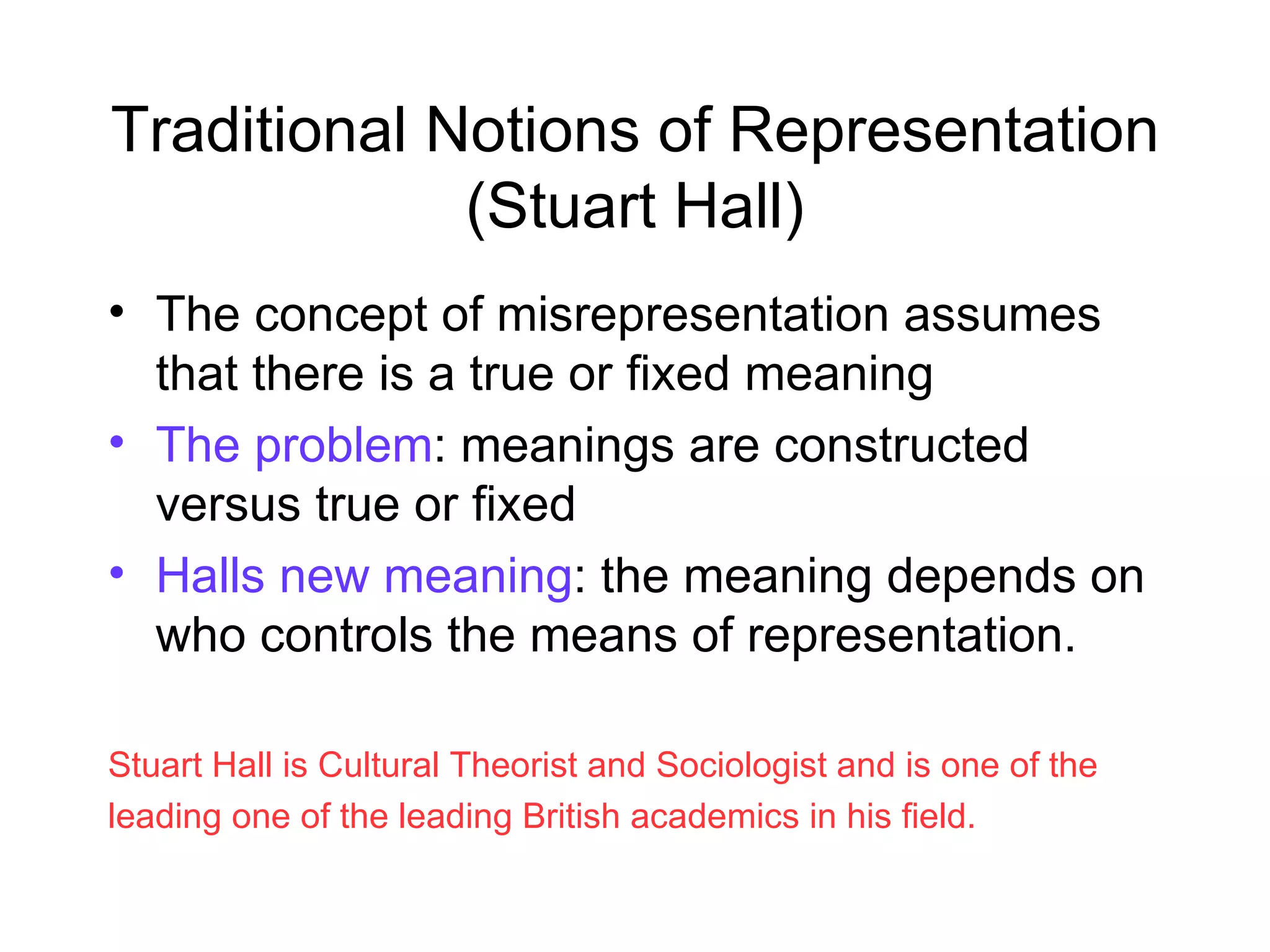 Traditional Notions of Representation (Stuart Hall)

• The concept of misrepresentation assumes that there is a true or fixed meaning
• The problem: meanings are constructed versus true or fixed
• Halls new meaning: the meaning depends on who controls the means of representation.

Stuart Hall is Cultural Theorist and Sociologist and is one of the leading one of the leading British academics in his field.